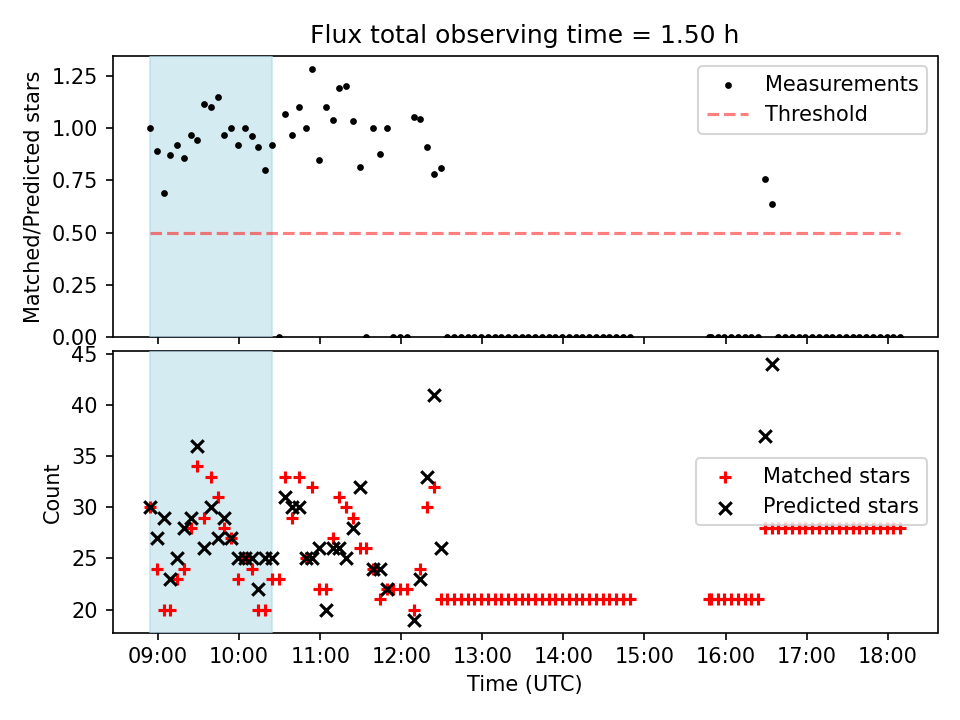 Flux total observing time = 1.50 h

Matched/Predicted stars

1.25
1.00
0.75
0.50
0.25
0.00

Measurements
Threshold

Count

45
40
35
30
25
20

Matched stars
Predicted stars

09:00 10:00 11:00 12:00 13:00 14:00 15:00 16:00 17:00 18:00

Time (UTC)